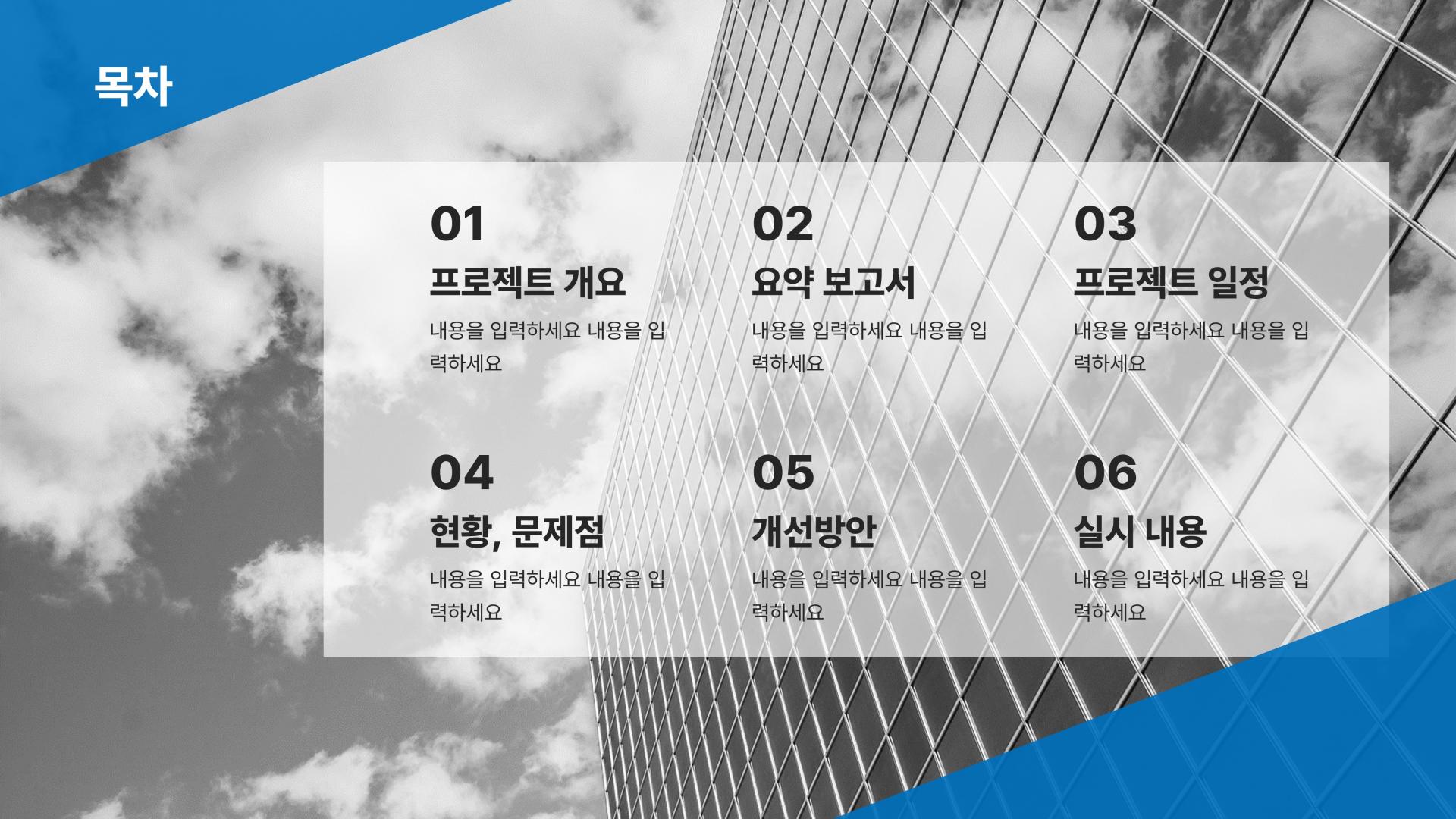 목차

01
프로젝트 개요
내용을 입력하세요 내용을 입력하세요

02
요약 보고서
내용을 입력하세요 내용을 입력하세요

03
프로젝트 일정
내용을 입력하세요 내용을 입력하세요

04
현황, 문제점
내용을 입력하세요 내용을 입력하세요

05
개선방안
내용을 입력하세요 내용을 입력하세요

06
실시 내용
내용을 입력하세요 내용을 입력하세요